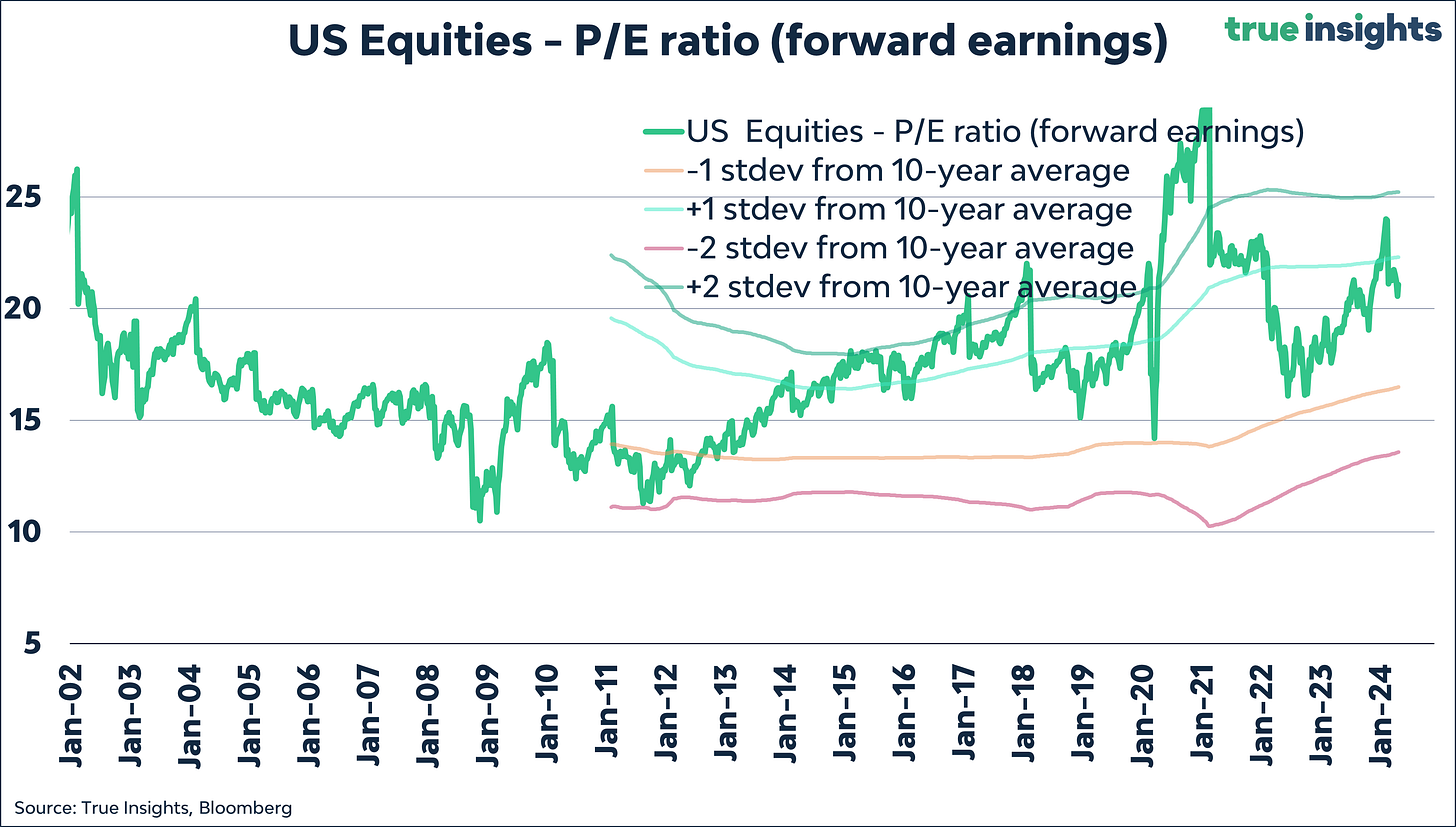 US Equities - P/E ratio (forward earnings)

true insights

US Equities - P/E ratio (forward earnings)
-1 stdev from 10-year average
+1 stdev from 10-year average
-2 stdev from 10-year average
+2 stdev from 10-year average

25
20
15
10
5

Jan-02
Jan-03
Jan-04
Jan-05
Jan-06
Jan-07
Jan-08
Jan-09
Jan-10
Jan-11
Jan-12
Jan-13
Jan-14
Jan-15
Jan-16
Jan-17
Jan-18
Jan-19
Jan-20
Jan-21
Jan-22
Jan-23
Jan-24

Source: True Insights, Bloomberg